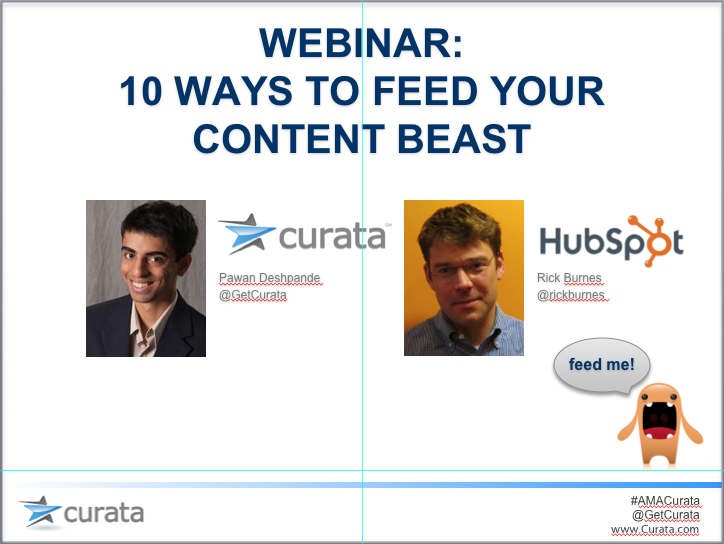 WEBINAR:
10 WAYS TO FEED YOUR CONTENT BEAST

curata℠

Pawan Deshpande
@GetCurata

HubSpot

Rick Burnes
@rickburnes

feed me!

curata

#AMACurata
@GetCurata
www.Curata.com